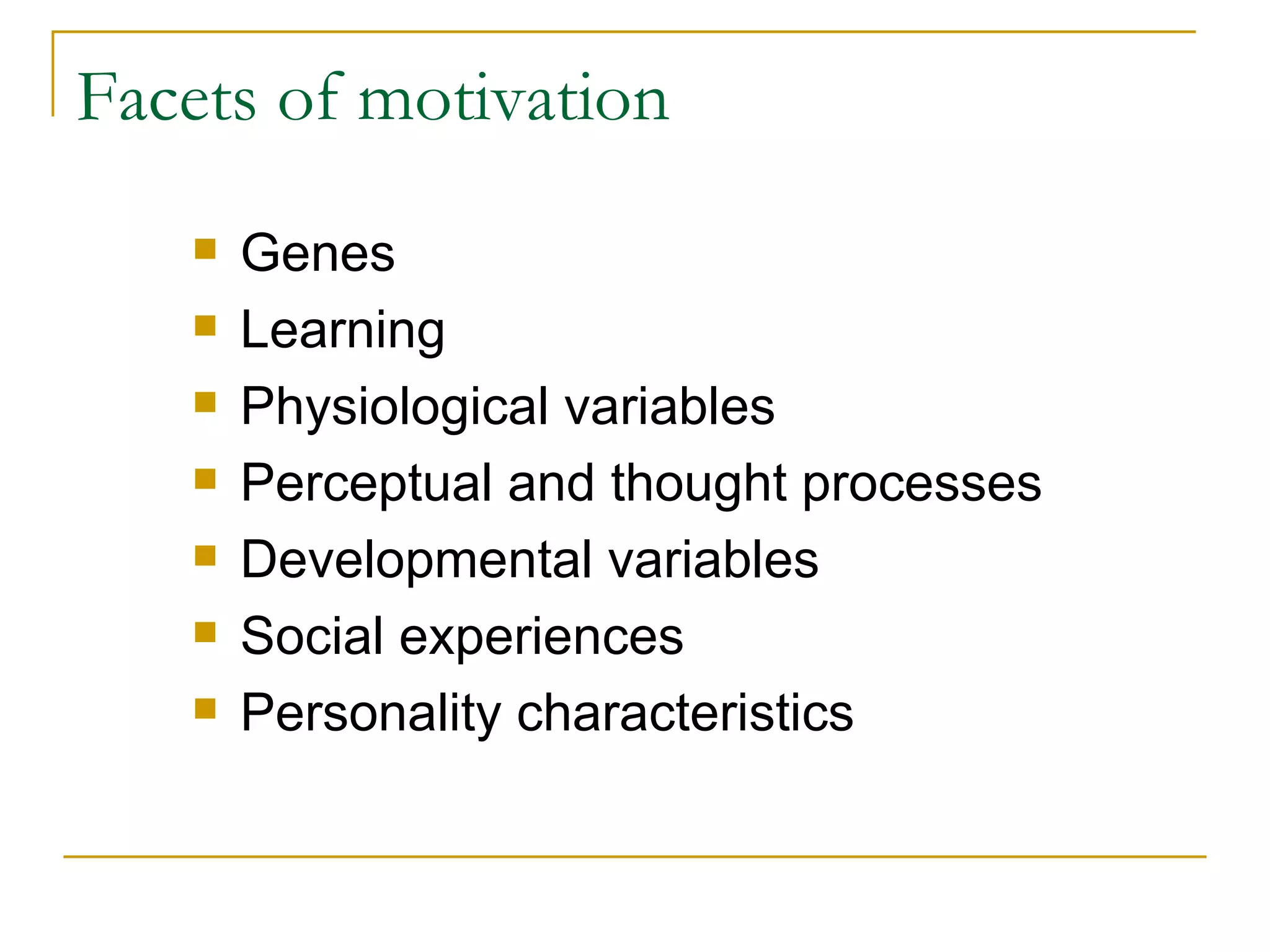 Facets of motivation

- Genes
- Learning
- Physiological variables
- Perceptual and thought processes
- Developmental variables
- Social experiences
- Personality characteristics